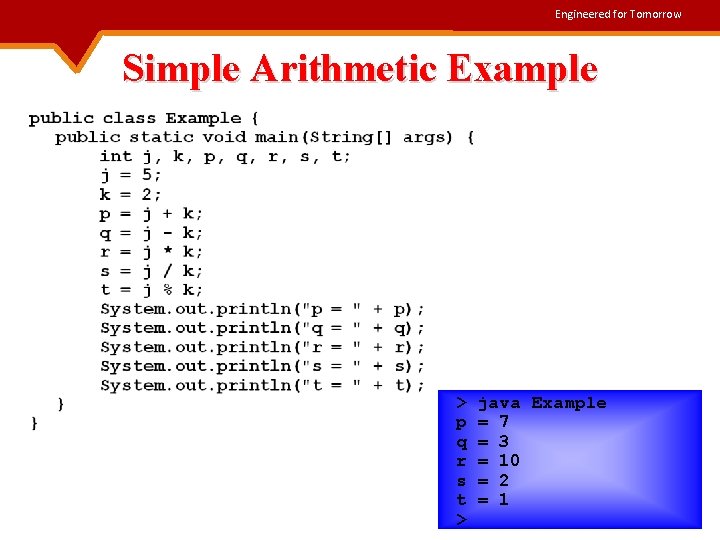 Engineered for Tomorrow

Simple Arithmetic Example

public class Example {
public static void main(String[] args) {
int j, k, p, q, r, s, t;
j = 5;
k = 2;
p = j + k;
q = j - k;
r = j * k;
s = j / k;
t = j % k;
System.out.println("p = " + p);
System.out.println("q = " + q);
System.out.println("r = " + r);
System.out.println("s = " + s);
System.out.println("t = " + t);
}
}

> java Example
p = 7
q = 3
r = 10
s = 2
t = 1
>